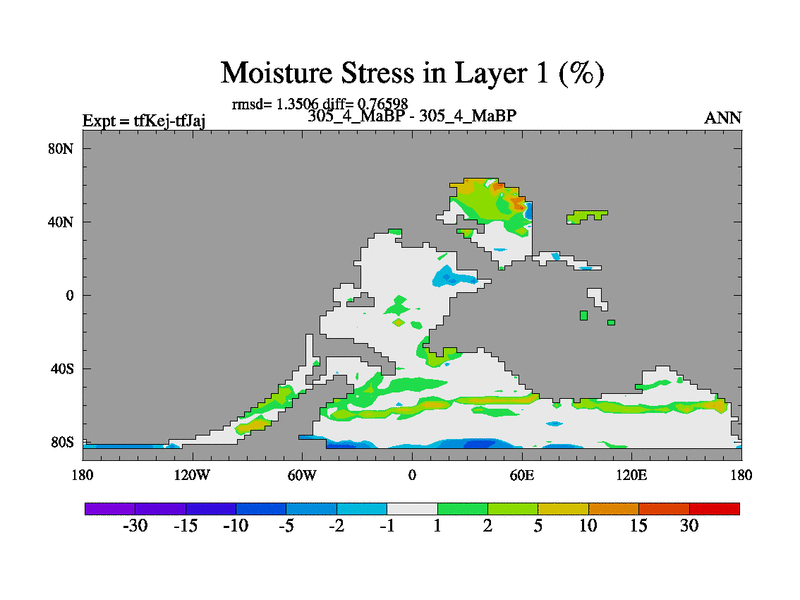 Moisture Stress in Layer 1 (%)

rmsd= 1.3506 diff= 0.76598

Expt = tfKej-tfJaj

305_4_MaBP - 305_4_MaBP

ANN

80N
40N
0
40S
80S

180 120W 60W 0 60E 120E 180

-30 -15 -10 -5 -2 -1 1 2 5 10 15 30